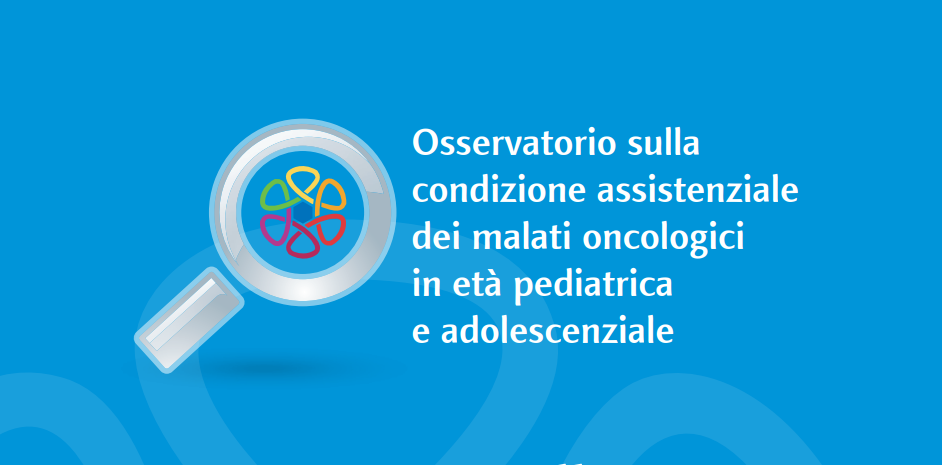 Osservatorio sulla condizione assistenziale dei malati oncologici in età pediatrica e adolescenziale